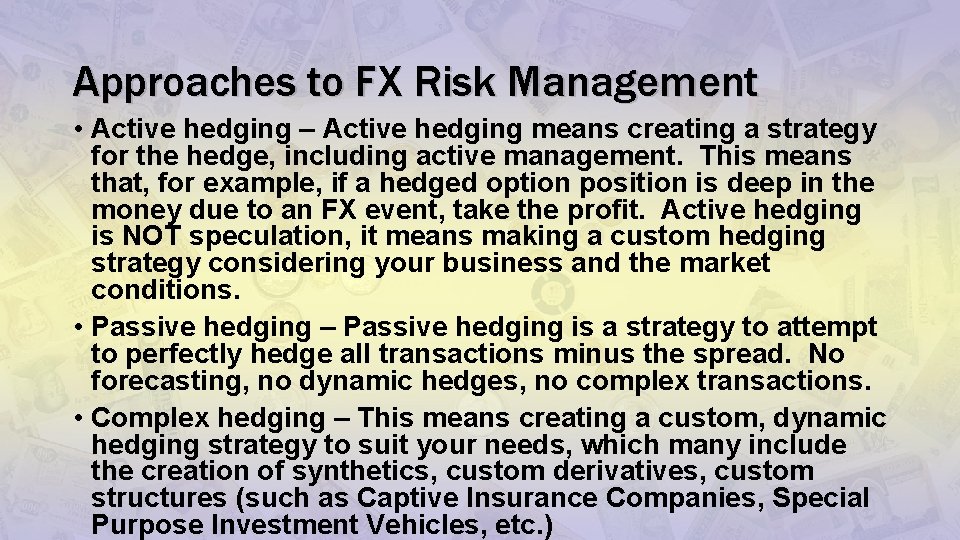 Approaches to FX Risk Management

• Active hedging – Active hedging means creating a strategy for the hedge, including active management. This means that, for example, if a hedged option position is deep in the money due to an FX event, take the profit. Active hedging is NOT speculation, it means making a custom hedging strategy considering your business and the market conditions.

• Passive hedging – Passive hedging is a strategy to attempt to perfectly hedge all transactions minus the spread. No forecasting, no dynamic hedges, no complex transactions.

• Complex hedging – This means creating a custom, dynamic hedging strategy to suit your needs, which many include the creation of synthetics, custom derivatives, custom structures (such as Captive Insurance Companies, Special Purpose Investment Vehicles, etc.)